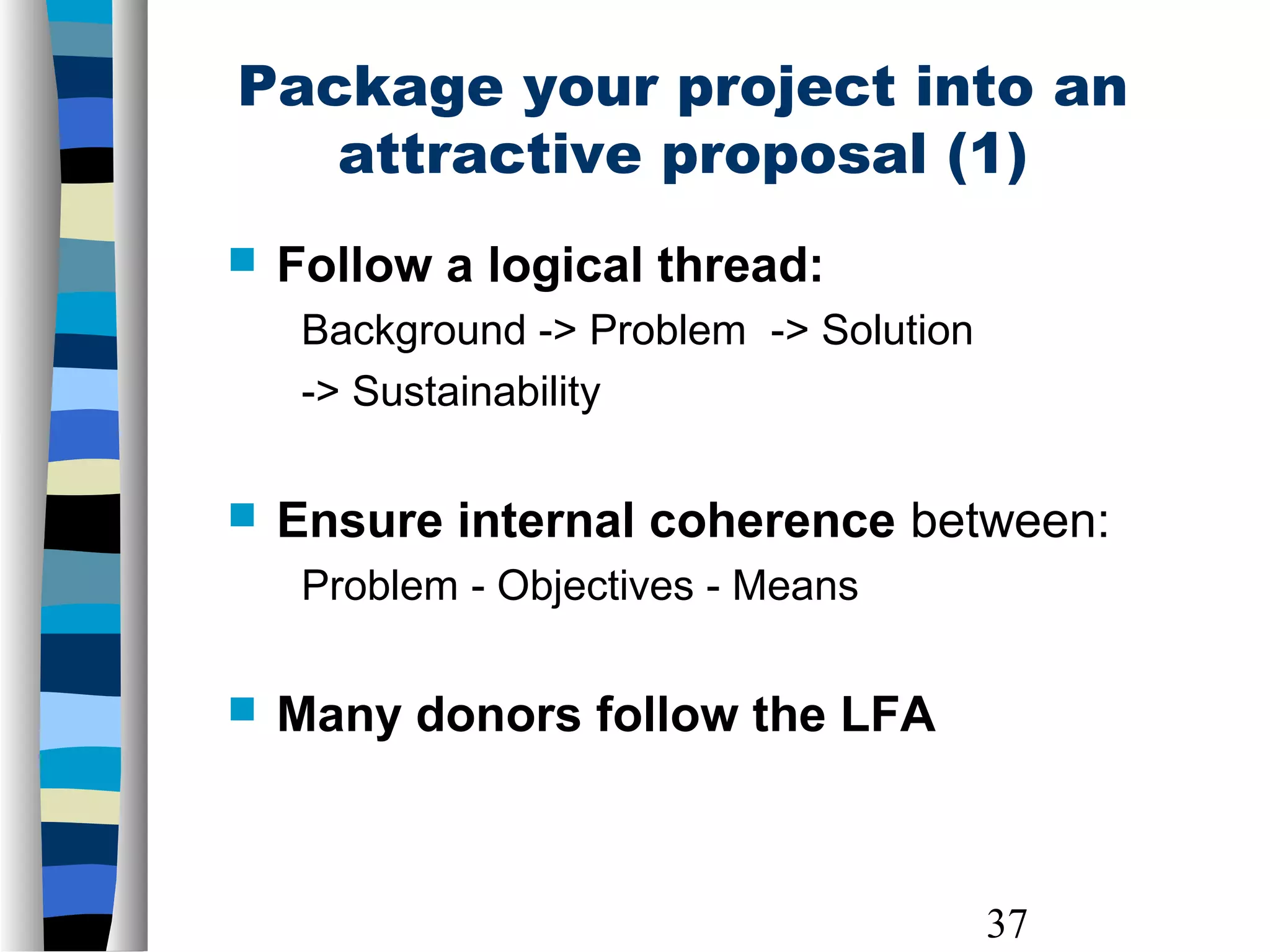 Package your project into an attractive proposal (1)

Follow a logical thread:

Background -> Problem -> Solution -> Sustainability

Ensure internal coherence between:

Problem - Objectives - Means

Many donors follow the LFA

37